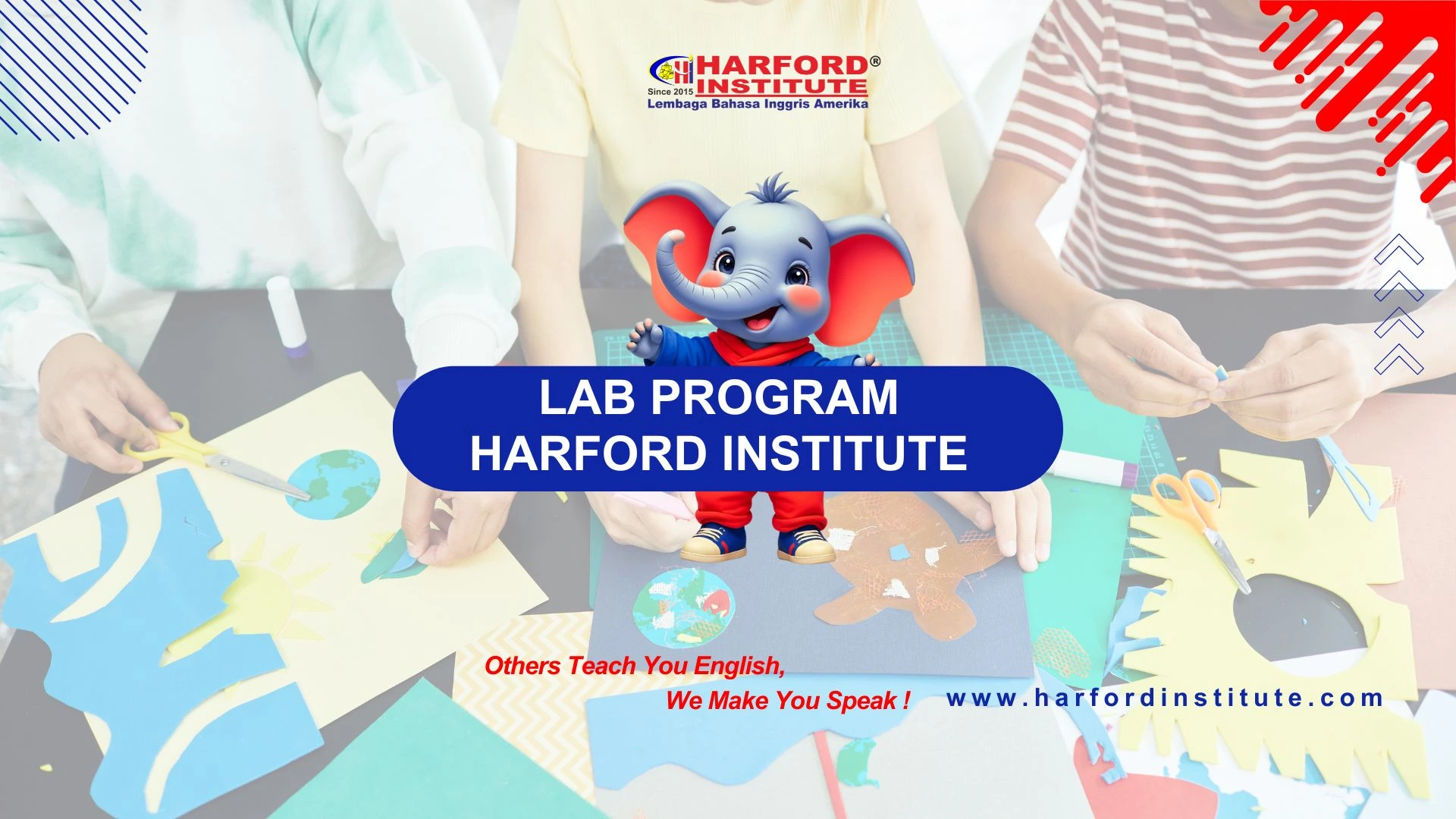 HARFORD®
INSTITUTE
Since 2015
Lembaga Bahasa Inggris Amerika

LAB PROGRAM
HARFORD INSTITUTE

Others Teach You English,
We Make You Speak !

www.harfordinstitute.com